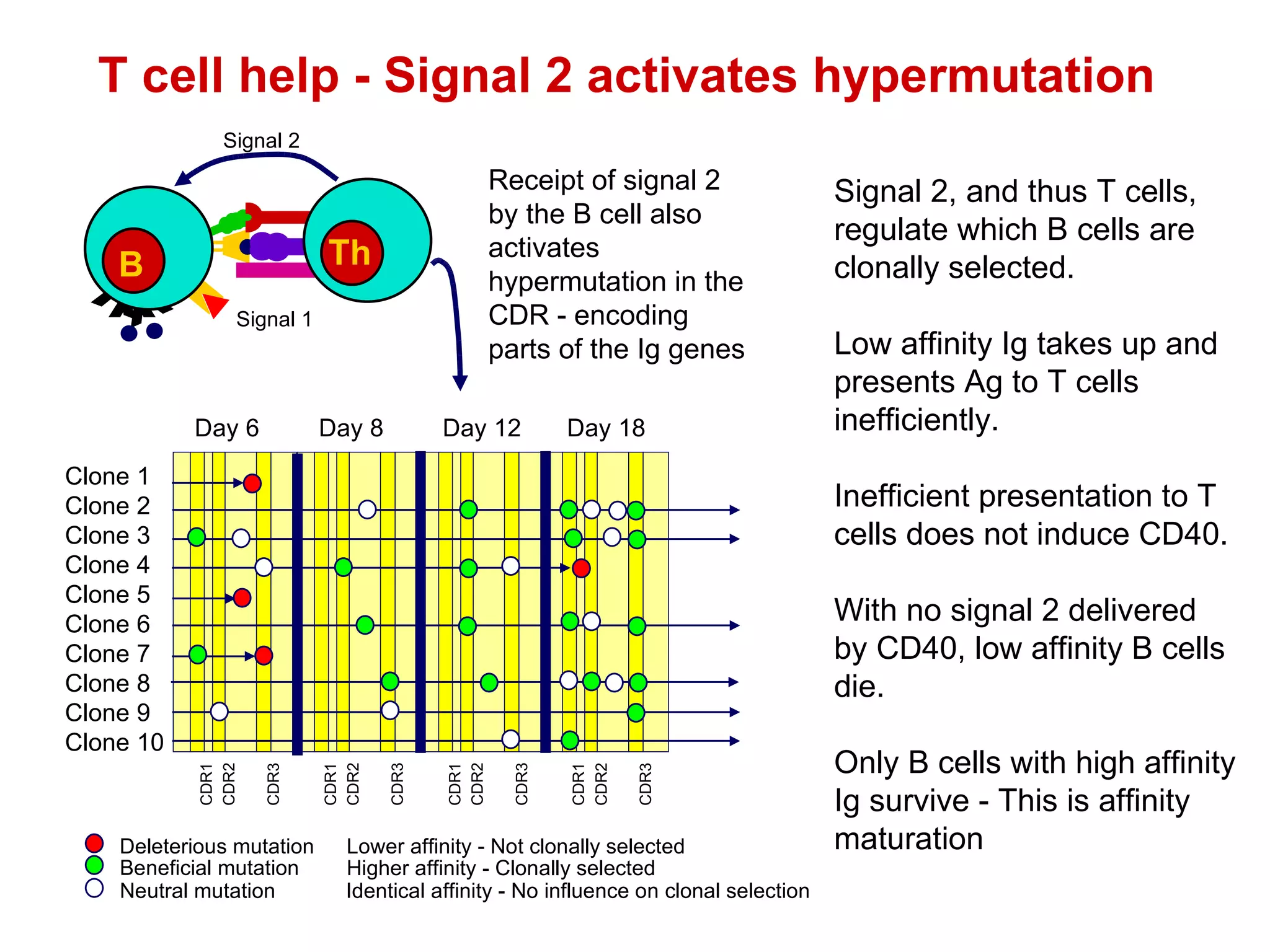 T cell help - Signal 2 activates hypermutation

Signal 2

B

Th

Signal 1

Receipt of signal 2 by the B cell also activates hypermutation in the CDR - encoding parts of the Ig genes

Day 6 Day 8 Day 12 Day 18

Clone 1
Clone 2
Clone 3
Clone 4
Clone 5
Clone 6
Clone 7
Clone 8
Clone 9
Clone 10

CDR1 CDR2 CDR3 CDR1 CDR2 CDR3 CDR1 CDR2 CDR3 CDR1 CDR2 CDR3

Deleterious mutation Lower affinity - Not clonally selected
Beneficial mutation Higher affinity - Clonally selected
Neutral mutation Identical affinity - No influence on clonal selection

Signal 2, and thus T cells, regulate which B cells are clonally selected.

Low affinity Ig takes up and presents Ag to T cells inefficiently.

Inefficient presentation to T cells does not induce CD40.

With no signal 2 delivered by CD40, low affinity B cells die.

Only B cells with high affinity Ig survive - This is affinity maturation